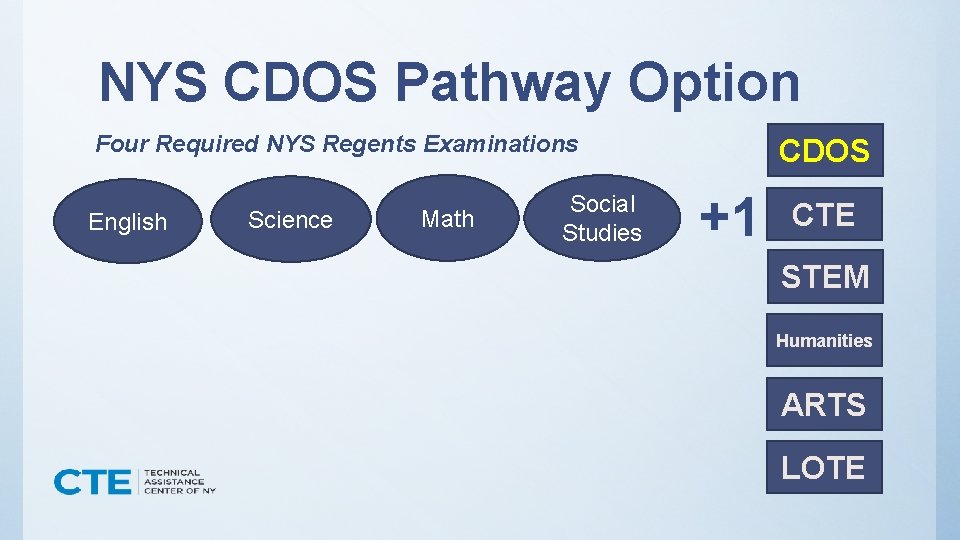 NYS CDOS Pathway Option

Four Required NYS Regents Examinations

English

Science

Math

Social Studies

+1

CDOS

CTE

STEM

Humanities

ARTS

LOTE

CTE TECHNICAL ASSISTANCE CENTER OF NY